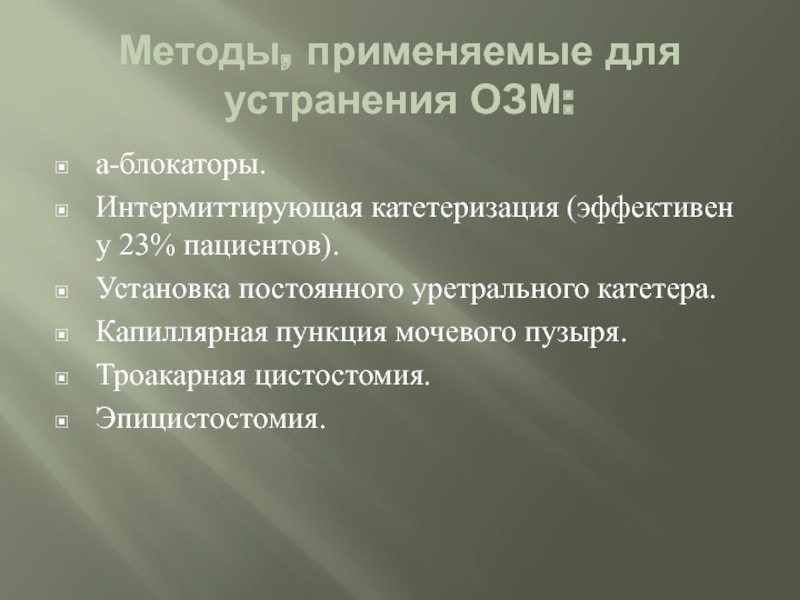 Методы, применяемые для устранения ОЗМ:

а-блокаторы.

Интермиттирующая катетеризация (эффективен у 23% пациентов).

Установка постоянного уретрального катетера.

Капиллярная пункция мочевого пузыря.

Троакарная цистостомия.

Эпицистостомия.